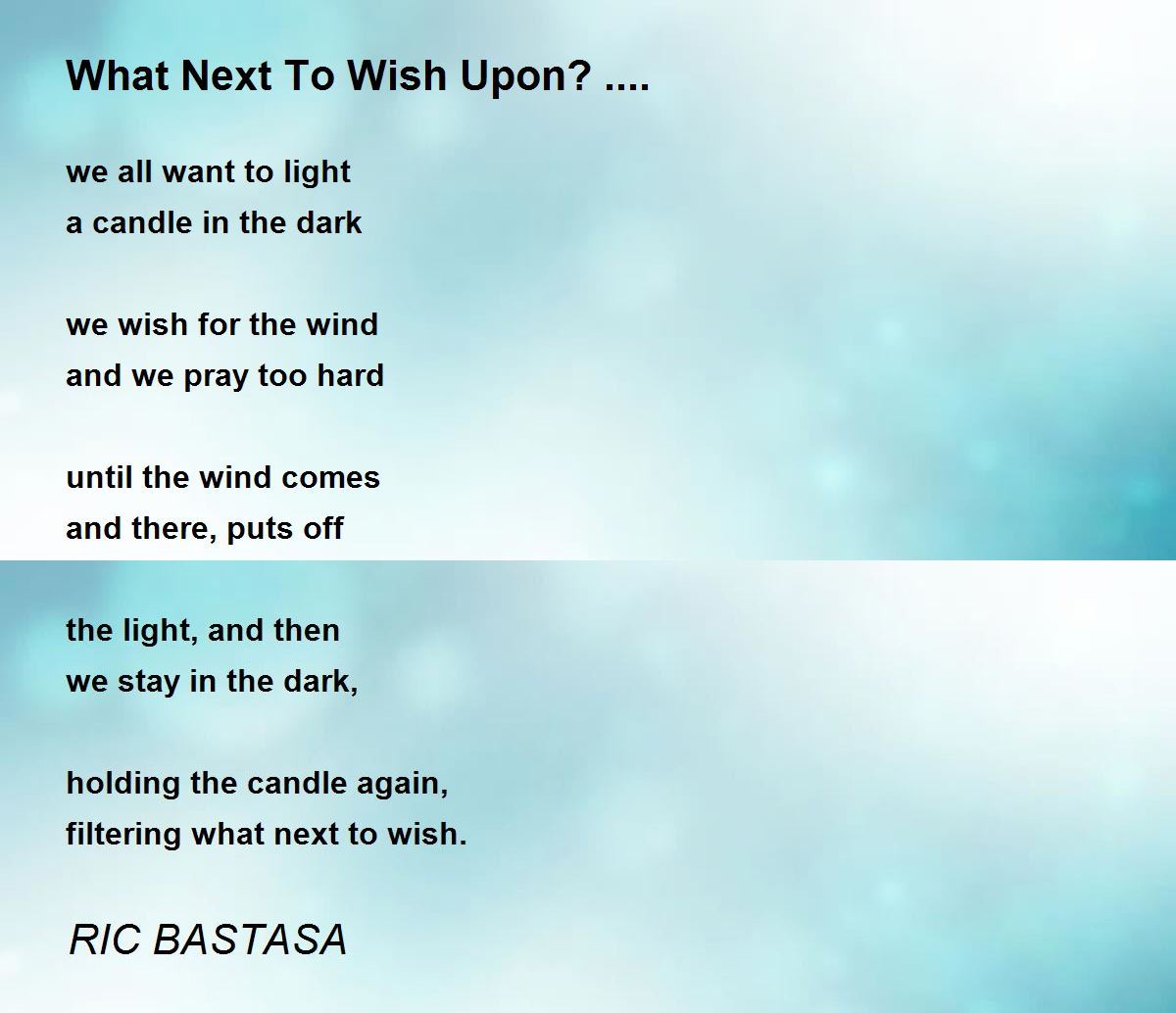 What Next To Wish Upon? ....

we all want to light
a candle in the dark

we wish for the wind
and we pray too hard

until the wind comes
and there, puts off

the light, and then
we stay in the dark,

holding the candle again,
filtering what next to wish.

RIC BASTASA